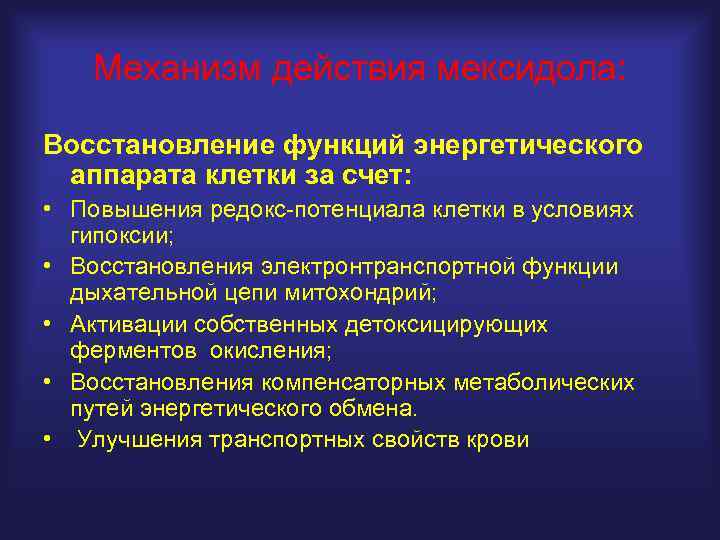 Механизм действия мексидола:

Восстановление функций энергетического аппарата клетки за счет:

• Повышения редокс-потенциала клетки в условиях гипоксии;
• Восстановления электронтранспортной функции дыхательной цепи митохондрий;
• Активации собственных детоксицирующих ферментов окисления;
• Восстановления компенсаторных метаболических путей энергетического обмена.
• Улучшения транспортных свойств крови